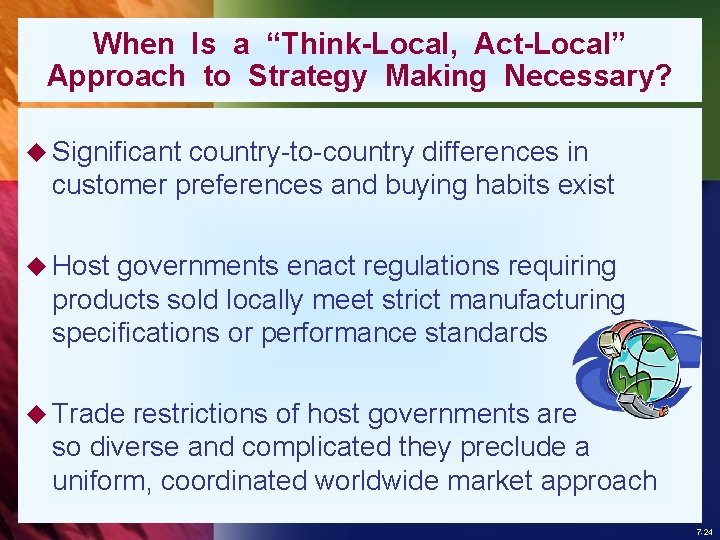 When Is a “Think-Local, Act-Local” Approach to Strategy Making Necessary?

◆ Significant country-to-country differences in customer preferences and buying habits exist

◆ Host governments enact regulations requiring products sold locally meet strict manufacturing specifications or performance standards

◆ Trade restrictions of host governments are so diverse and complicated they preclude a uniform, coordinated worldwide market approach

7-24